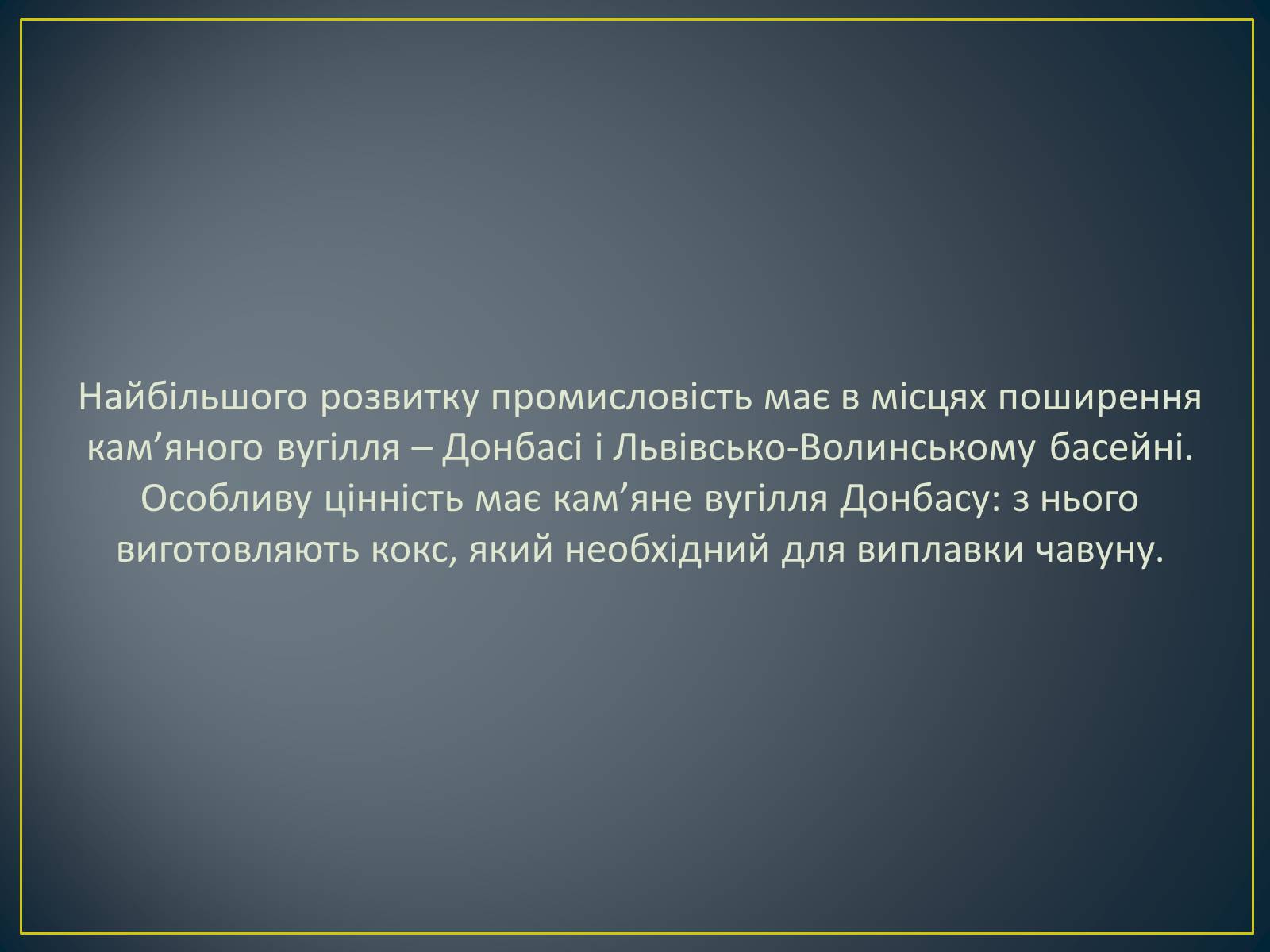 Найбільшого розвитку промисловість має в місцях поширення кам’яного вугілля – Донбасі і Львівсько-Волинському басейні. Особливу цінність має кам’яне вугілля Донбасу: з нього виготовляють кокс, який необхідний для виплавки чавуну.